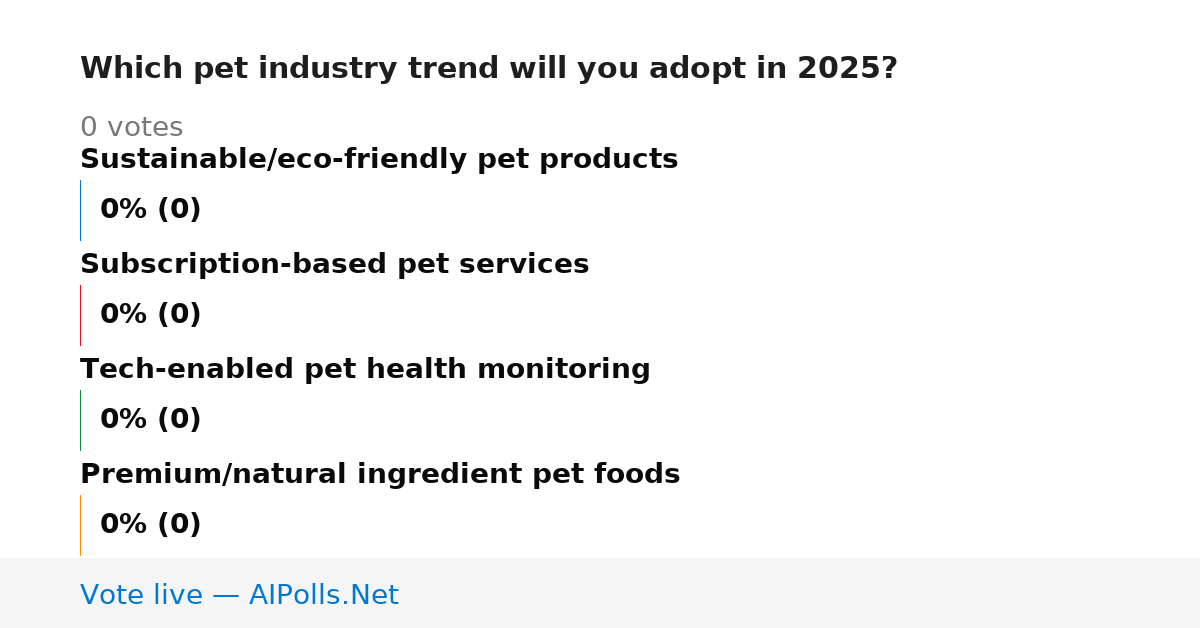 Which pet industry trend will you adopt in 2025?

0 votes

Sustainable/eco-friendly pet products

0% (0)

Subscription-based pet services

0% (0)

Tech-enabled pet health monitoring

0% (0)

Premium/natural ingredient pet foods

0% (0)

Vote live — AIPolls.Net